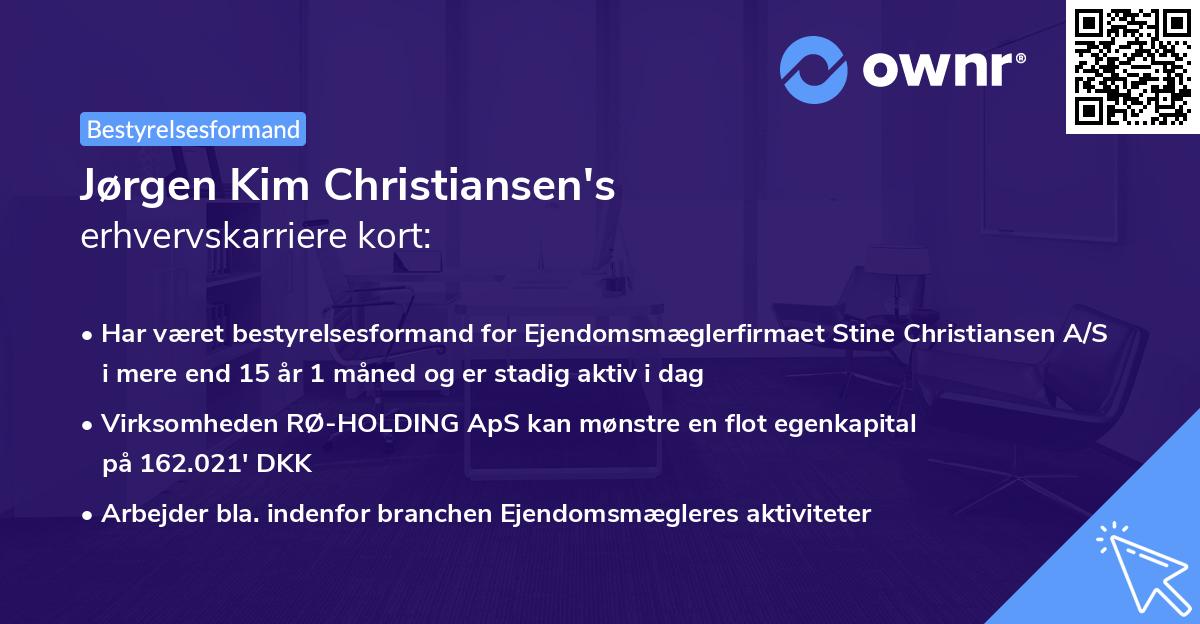 ownr®

Bestyrelsesformand

Jørgen Kim Christiansen's
erhvervskarriere kort:

• Har været bestyrelsesformand for Ejendomsmæglerfirmaet Stine Christiansen A/S i mere end 15 år 1 måned og er stadig aktiv i dag

• Virksomheden RØ-HOLDING ApS kan mønstre en flot egenkapital på 162.021' DKK

• Arbejder bla. indenfor branchen Ejendomsmægleres aktiviteter